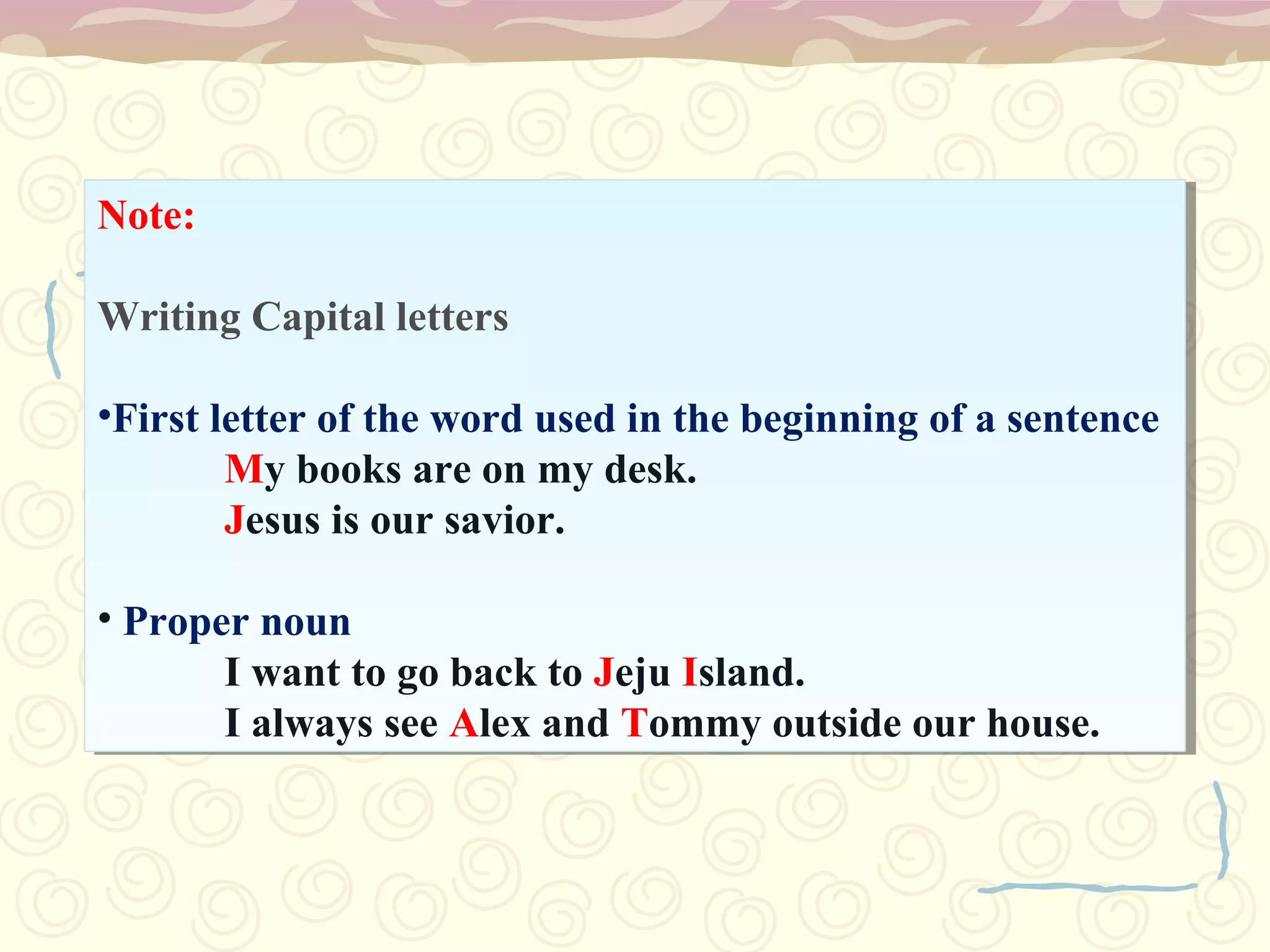 Note:

Writing Capital letters

•First letter of the word used in the beginning of a sentence
My books are on my desk.
Jesus is our savior.

• Proper noun
I want to go back to Jeju Island.
I always see Alex and Tommy outside our house.